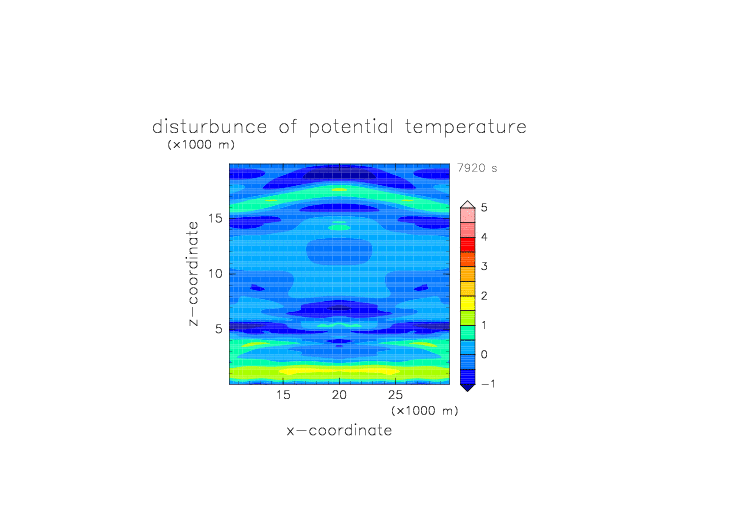 disturbunce of potential temperature
(×1000 m)
7920 s
z−coordinate
15
10
5
15 20 25
(×1000 m)
x−coordinate
5
4
3
2
1
0
−1